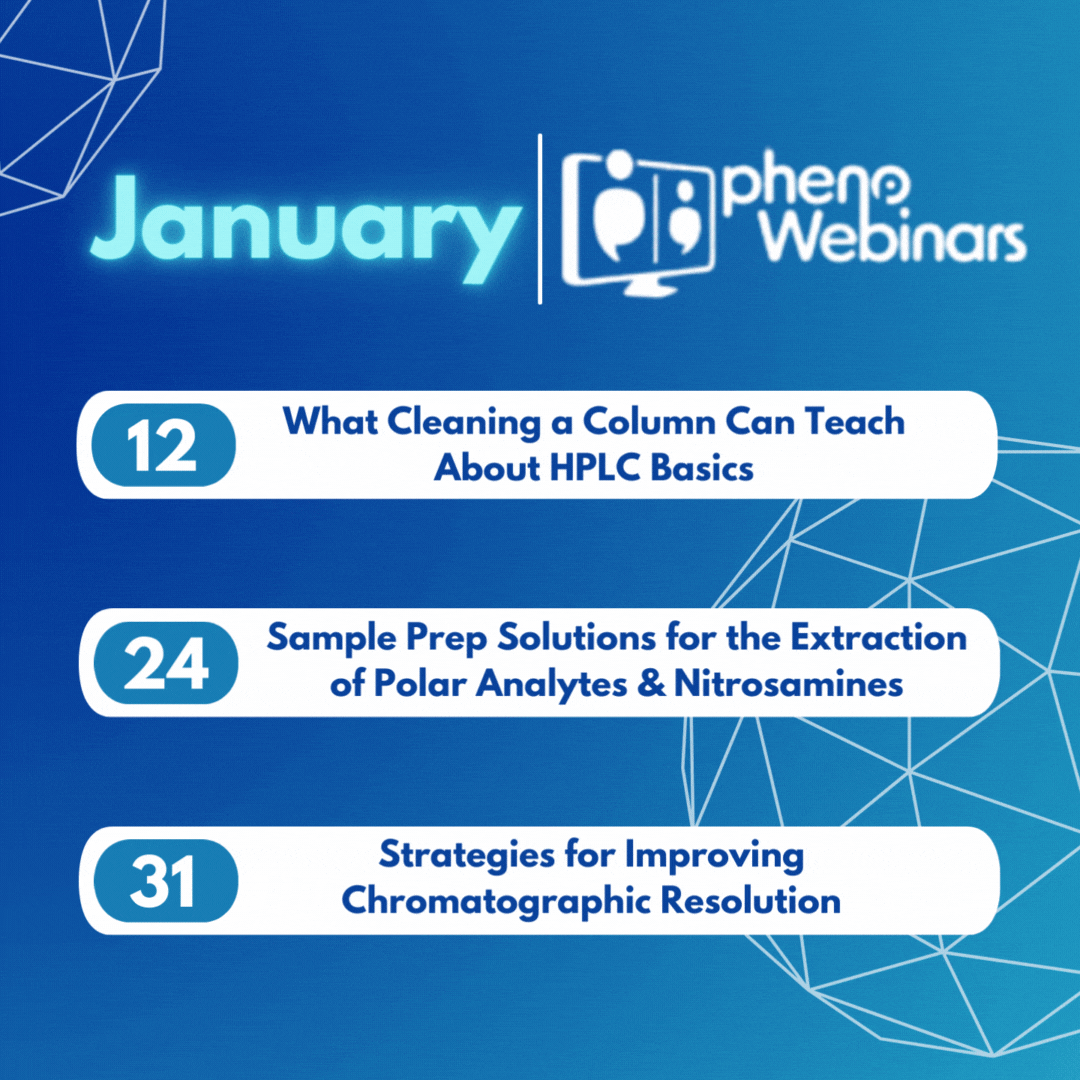 January

pheno Webinars

12 What Cleaning a Column Can Teach About HPLC Basics

24 Sample Prep Solutions for the Extraction of Polar Analytes & Nitrosamines

31 Strategies for Improving Chromatographic Resolution